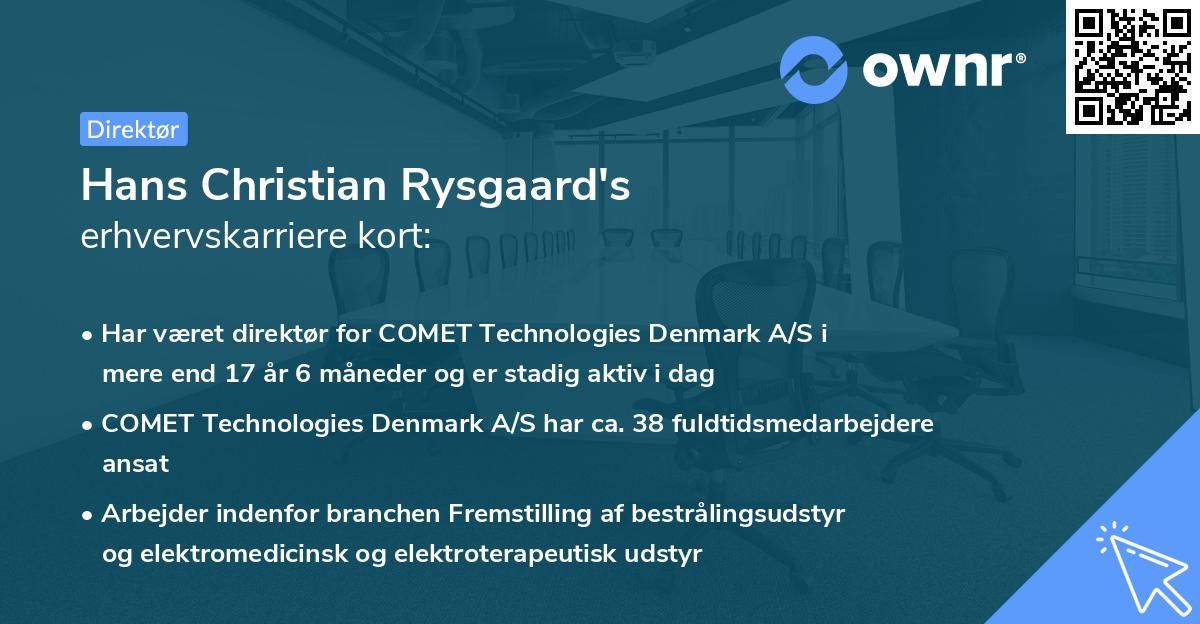 ownr®

Direktør

Hans Christian Rysgaard's
erhvervskarriere kort:

• Har været direktør for COMET Technologies Denmark A/S i mere end 17 år 6 måneder og er stadig aktiv i dag

• COMET Technologies Denmark A/S har ca. 38 fuldtidsmedarbejdere ansat

• Arbejder indenfor branchen Fremstilling af bestrålingsudstyr og elektromedicinsk og elektroterapeutisk udstyr